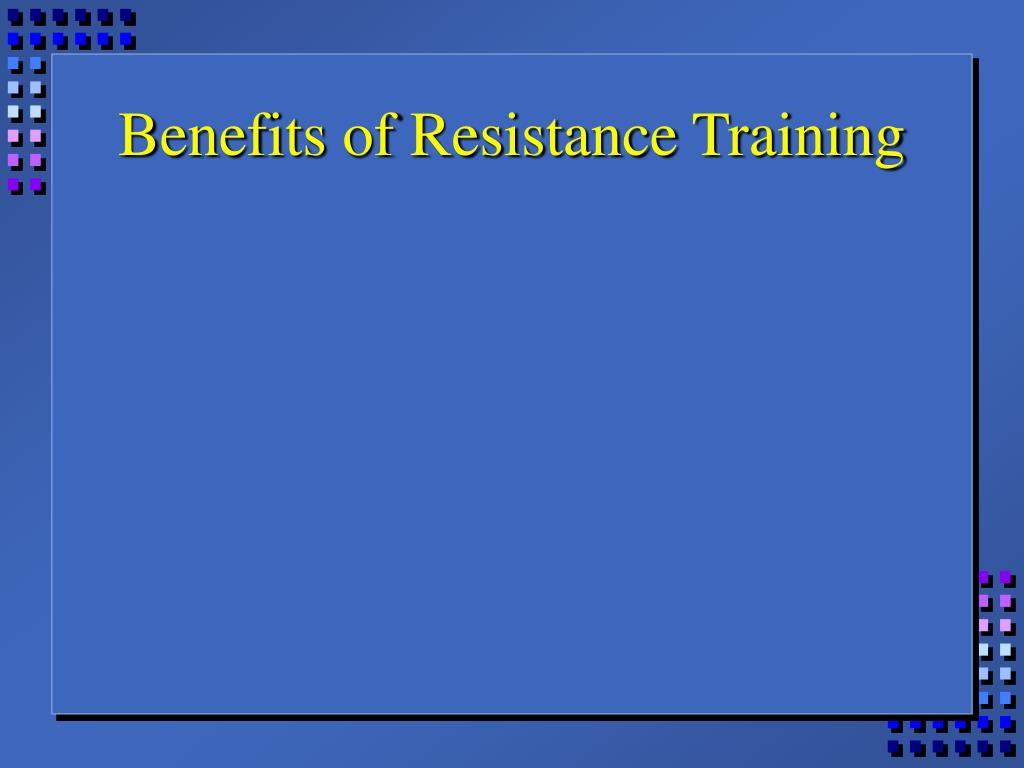 Benefits of Resistance Training